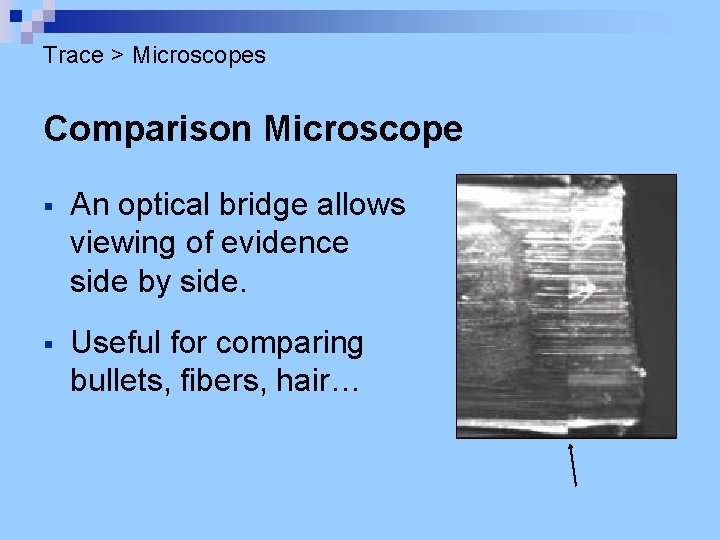 Trace > Microscopes

Comparison Microscope

▪ An optical bridge allows viewing of evidence side by side.

▪ Useful for comparing bullets, fibers, hair…